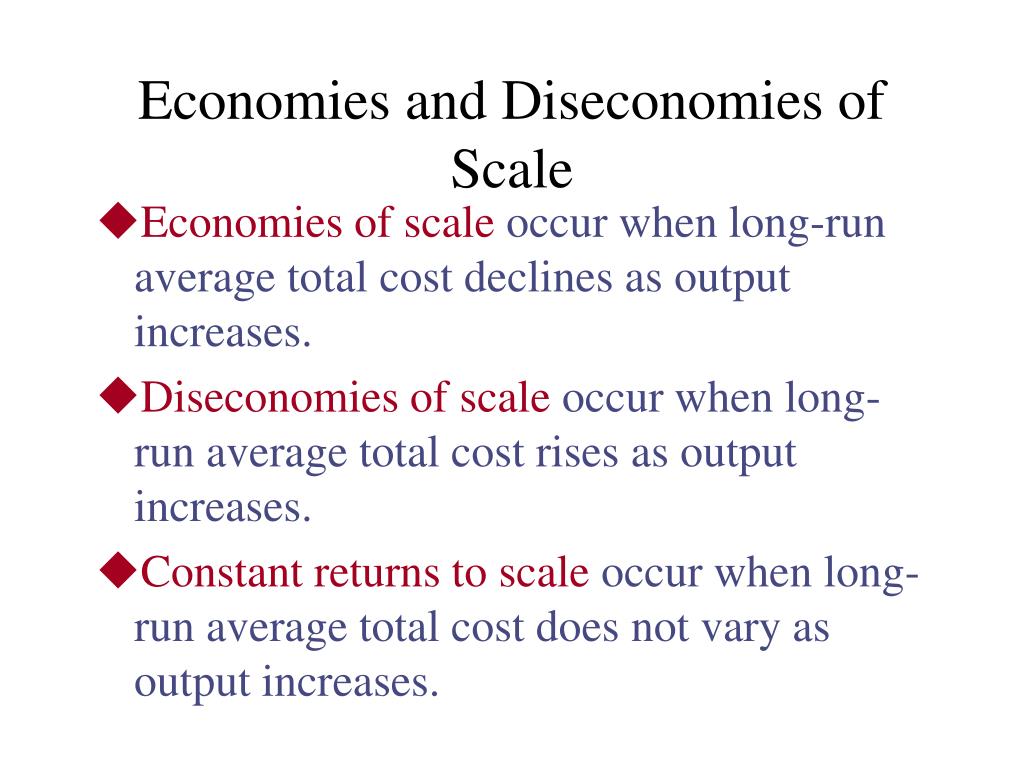 Economies and Diseconomies of Scale

◆Economies of scale occur when long-run average total cost declines as output increases.

◆Diseconomies of scale occur when long-run average total cost rises as output increases.

◆Constant returns to scale occur when long-run average total cost does not vary as output increases.